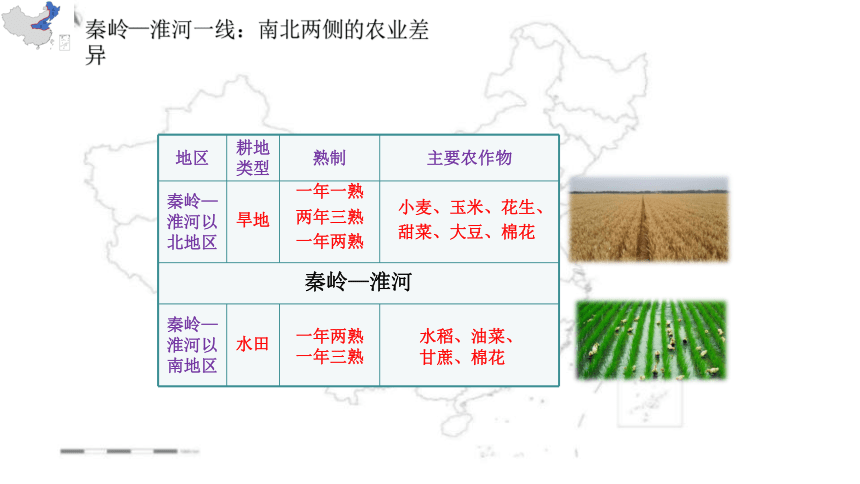 秦岭—淮河一线：南北两侧的农业差异

| 地区 | 耕地类型 | 熟制 | 主要农作物 |
|---|---|---|---|
| 秦岭—淮河以北地区 | 旱地 | 一年一熟 两年三熟 一年两熟 | 小麦、玉米、花生、甜菜、大豆、棉花 |
| 秦岭—淮河 | | | |
| 秦岭—淮河以南地区 | 水田 | 一年两熟 一年三熟 | 水稻、油菜、甘蔗、棉花 |